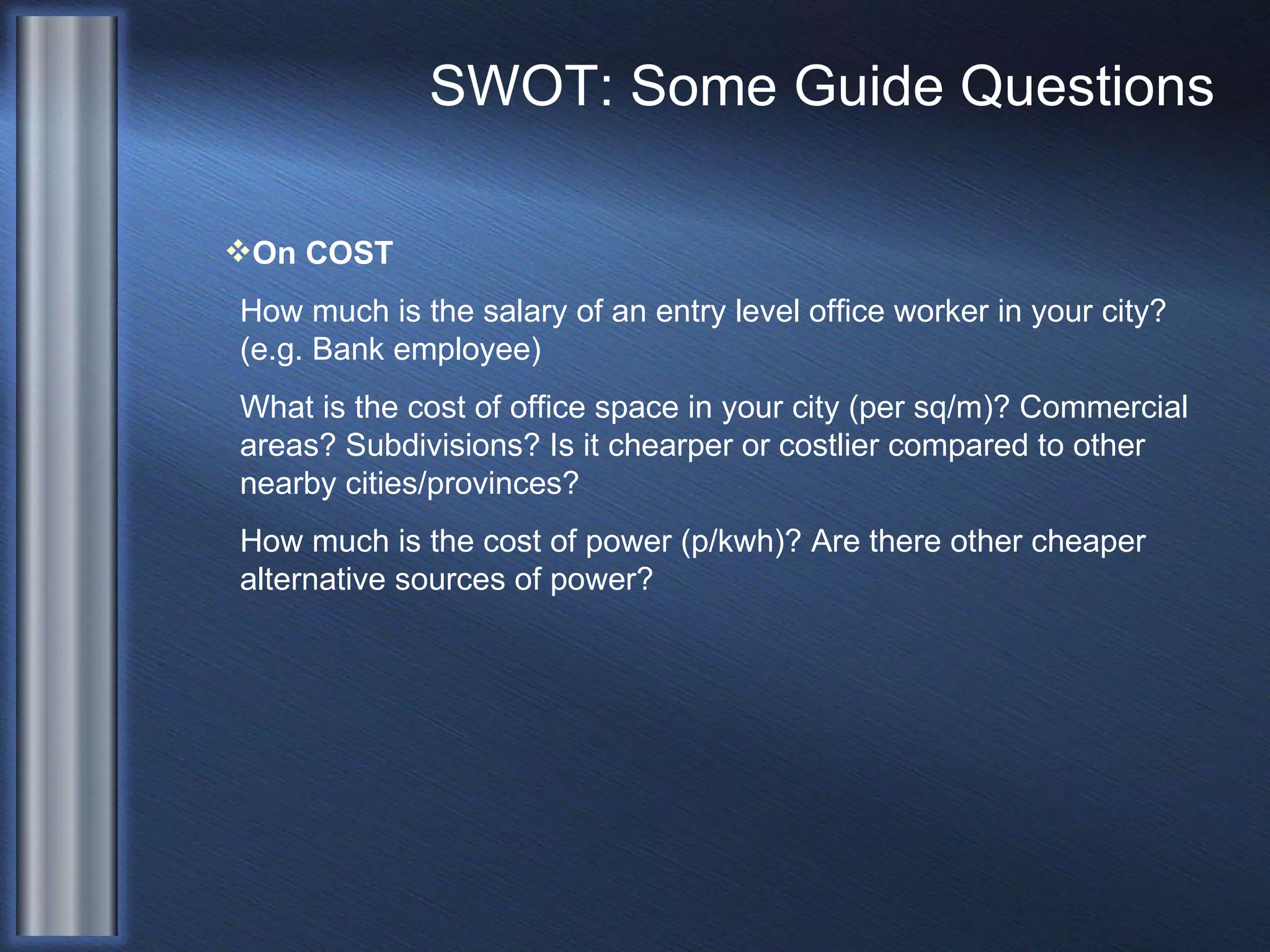 SWOT: Some Guide Questions

❖On COST

How much is the salary of an entry level office worker in your city? (e.g. Bank employee)

What is the cost of office space in your city (per sq/m)? Commercial areas? Subdivisions? Is it chearper or costlier compared to other nearby cities/provinces?

How much is the cost of power (p/kwh)? Are there other cheaper alternative sources of power?